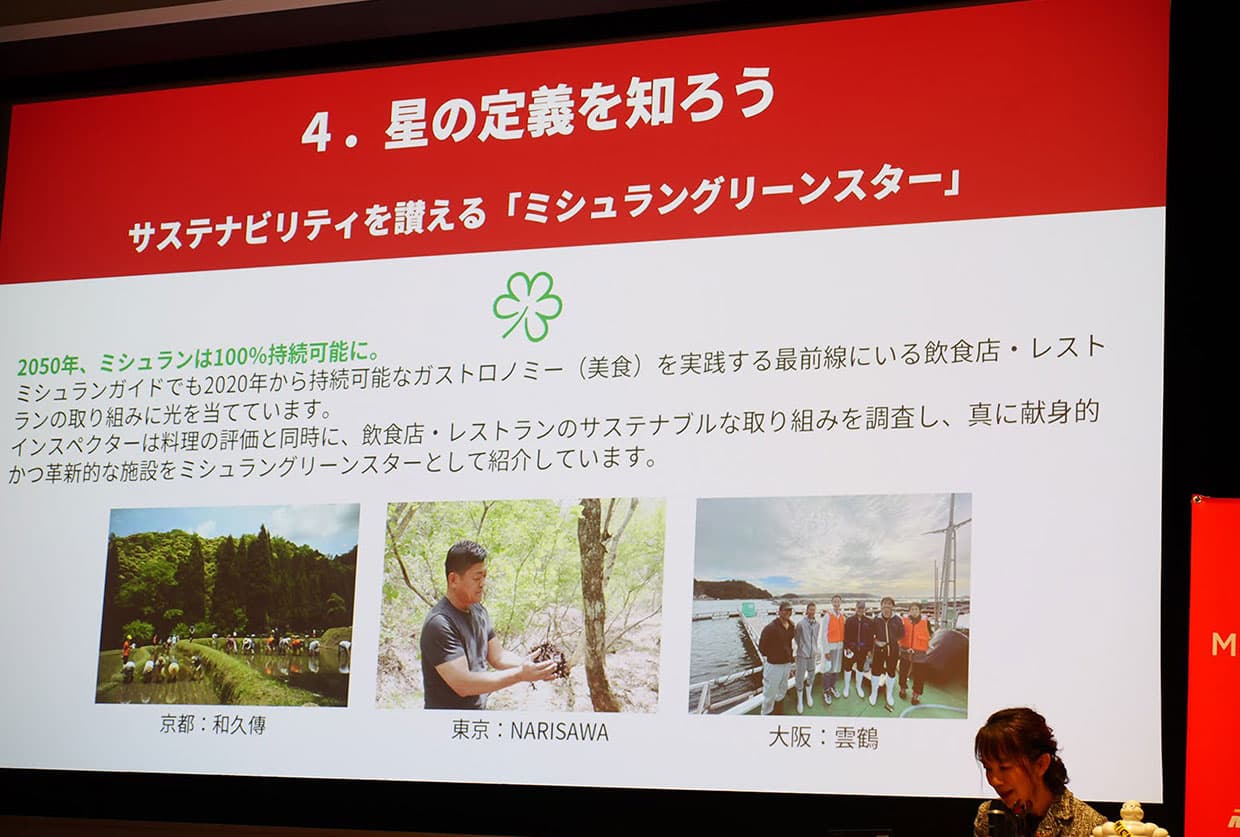 4．星の定義を知ろう

サステナビリティを讃える「ミシュラングリーンスター」

2050年、ミシュランは100%持続可能に。
ミシュランガイドでも2020年から持続可能なガストロノミー（美食）を実践する最前線にいる飲食店・レストランの取り組みに光を当てています。
インスペクターは料理の評価と同時に、飲食店・レストランのサステナブルな取り組みを調査し、真に献身的かつ革新的な施設をミシュラングリーンスターとして紹介しています。

京都：和久傳

東京：NARISAWA

大阪：雲鶴

M